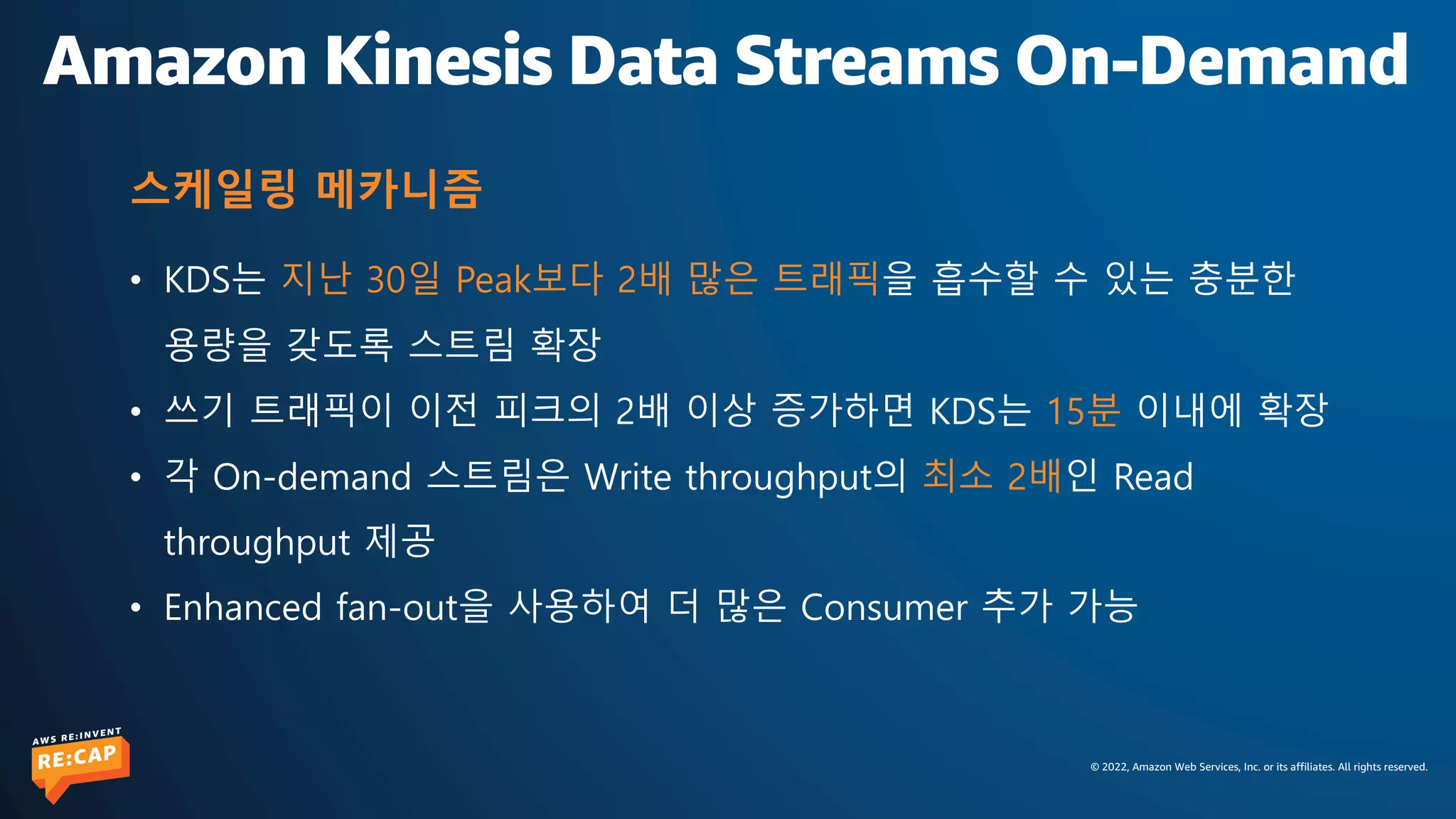 Amazon Kinesis Data Streams On-Demand

스케일링 메카니즘

• KDS는 지난 30일 Peak보다 2배 많은 트래픽을 흡수할 수 있는 충분한 용량을 갖도록 스트림 확장

• 쓰기 트래픽이 이전 피크의 2배 이상 증가하면 KDS는 15분 이내에 확장

• 각 On-demand 스트림은 Write throughput의 최소 2배인 Read throughput 제공

• Enhanced fan-out을 사용하여 더 많은 Consumer 추가 가능

AWS RE:INVENT RE:CAP

© 2022, Amazon Web Services, Inc. or its affiliates. All rights reserved.